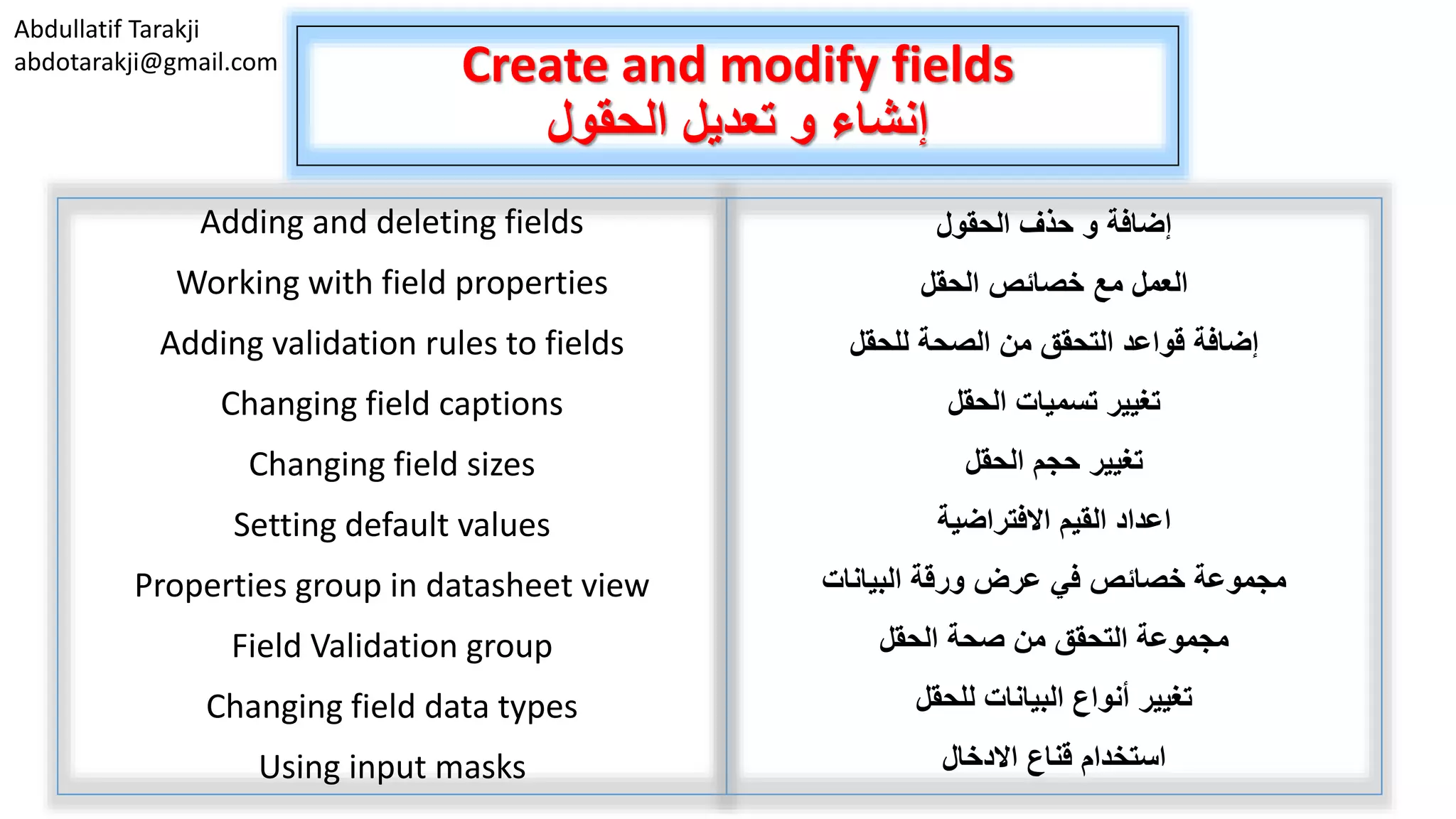 Abdullatif Tarakji
abdotarakji@gmail.com

Create and modify fields
إنشاء و تعديل الحقول

Adding and deleting fields
Working with field properties
Adding validation rules to fields
Changing field captions
Changing field sizes
Setting default values
Properties group in datasheet view
Field Validation group
Changing field data types
Using input masks

إضافة و حذف الحقول
العمل مع خصائص الحقل
إضافة قواعد التحقق من الصحة للحقل
تغيير تسميات الحقل
تغيير حجم الحقل
اعداد القيم الافتراضية
مجموعة خصائص في عرض ورقة البيانات
مجموعة التحقق من صحة الحقل
تغيير أنواع البيانات للحقل
استخدام قناع الادخال